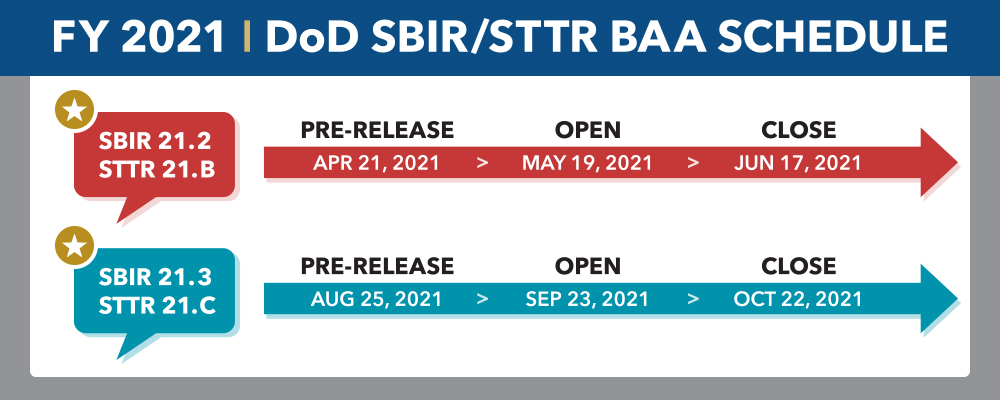 FY 2021 | DoD SBIR/STTR BAA SCHEDULE

SBIR 21.2
STTR 21.B

PRE-RELEASE
APR 21, 2021 >
OPEN
MAY 19, 2021 >
CLOSE
JUN 17, 2021

SBIR 21.3
STTR 21.C

PRE-RELEASE
AUG 25, 2021 >
OPEN
SEP 23, 2021 >
CLOSE
OCT 22, 2021